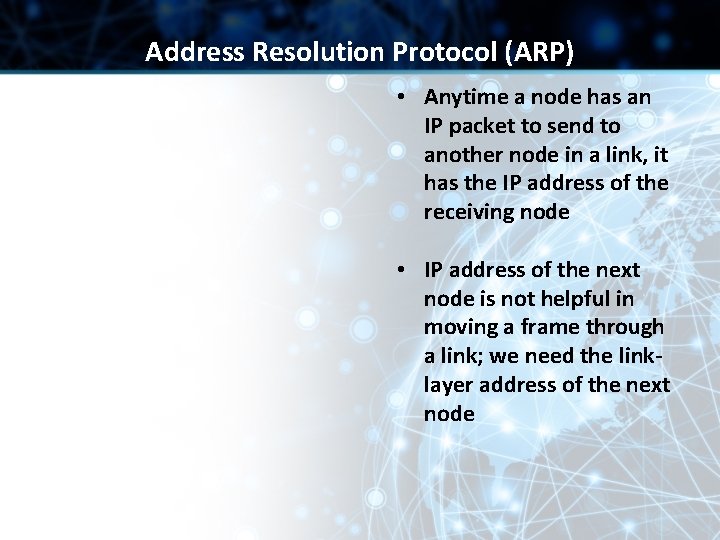 Address Resolution Protocol (ARP)

• Anytime a node has an IP packet to send to another node in a link, it has the IP address of the receiving node

• IP address of the next node is not helpful in moving a frame through a link; we need the link-layer address of the next node